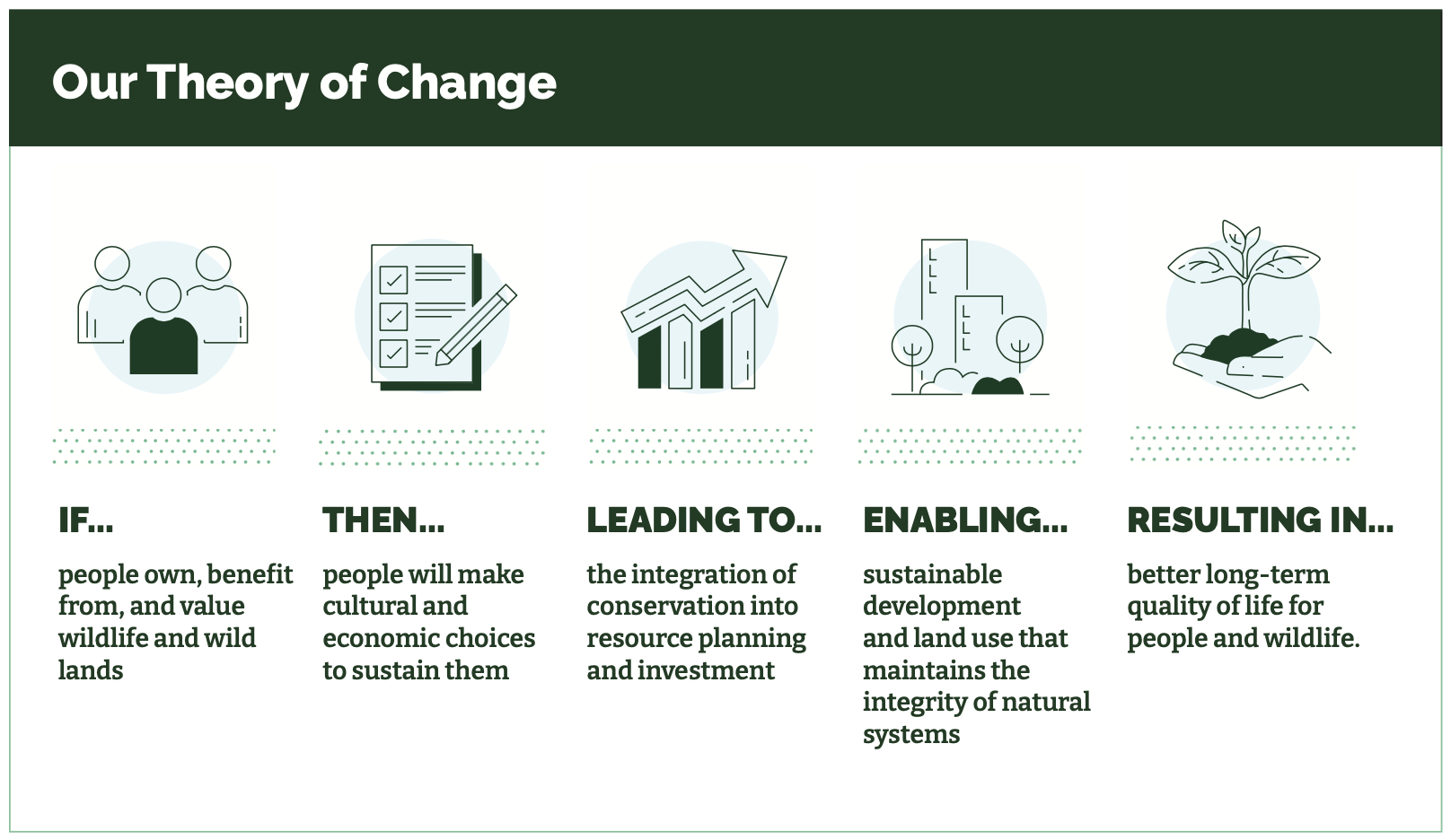 Our Theory of Change

IF...

people own, benefit from, and value wildlife and wild lands

THEN...

people will make cultural and economic choices to sustain them

LEADING TO...

the integration of conservation into resource planning and investment

ENABLING...

sustainable development and land use that maintains the integrity of natural systems

RESULTING IN...

better long-term quality of life for people and wildlife.